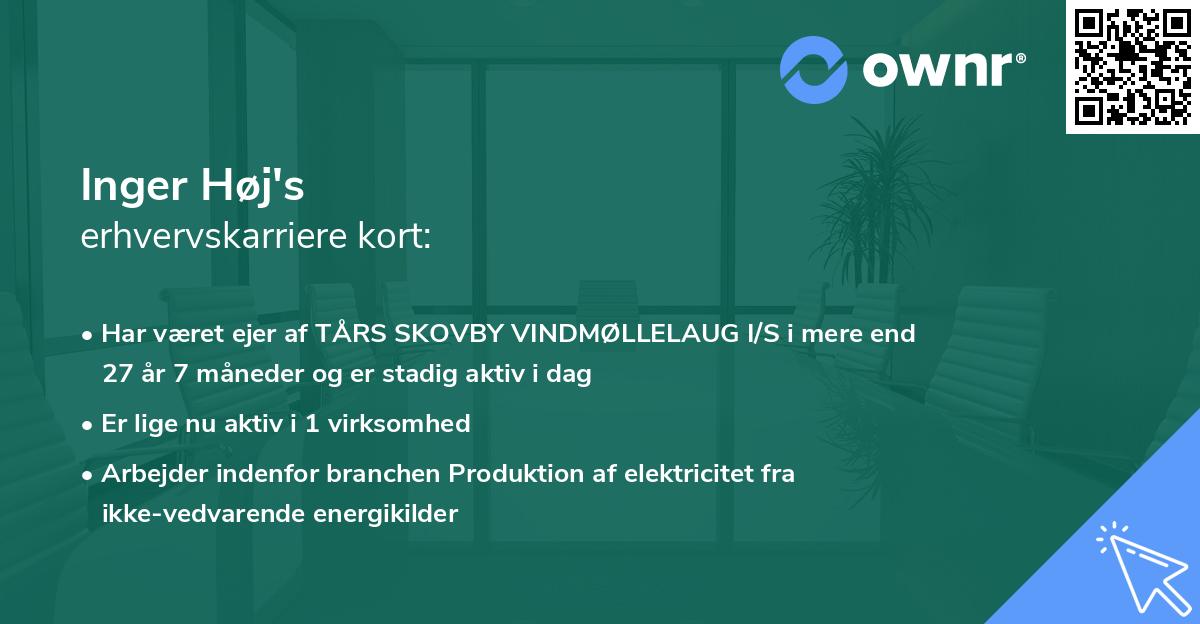 ownr®

Inger Høj's
erhvervskarriere kort:

• Har været ejer af TÅRS SKOVBY VINDMØLLELAUG I/S i mere end 27 år 7 måneder og er stadig aktiv i dag

• Er lige nu aktiv i 1 virksomhed

• Arbejder indenfor branchen Produktion af elektricitet fra ikke-vedvarende energikilder